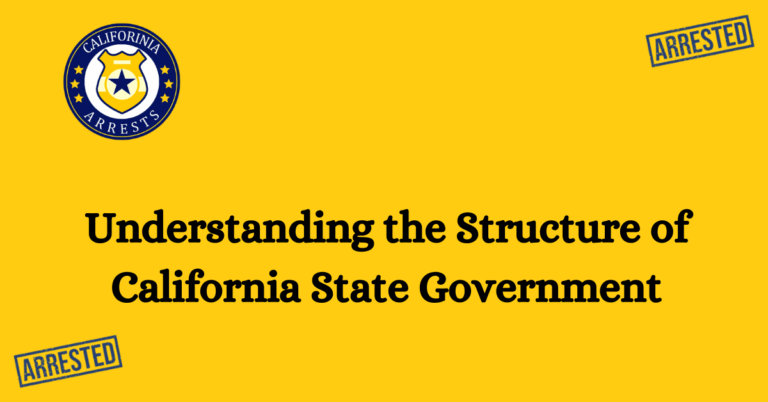 CALIFORNIA ARRESTS

ARRESTED

Understanding the Structure of California State Government

ARRESTED